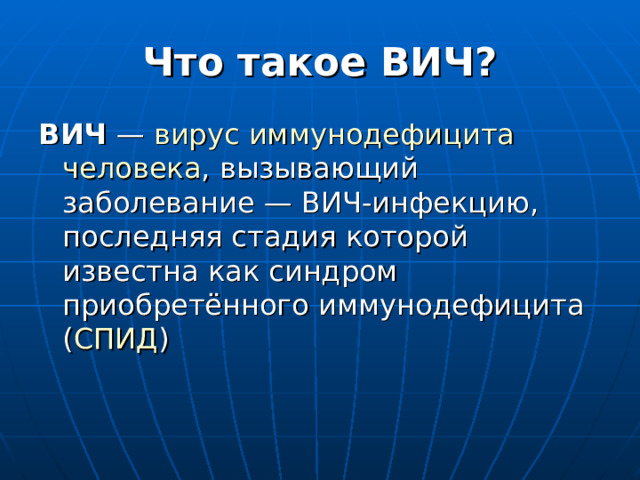 Что такое ВИЧ?

ВИЧ — вирус иммунодефицита человека, вызывающий заболевание — ВИЧ-инфекцию, последняя стадия которой известна как синдром приобретённого иммунодефицита (СПИД)